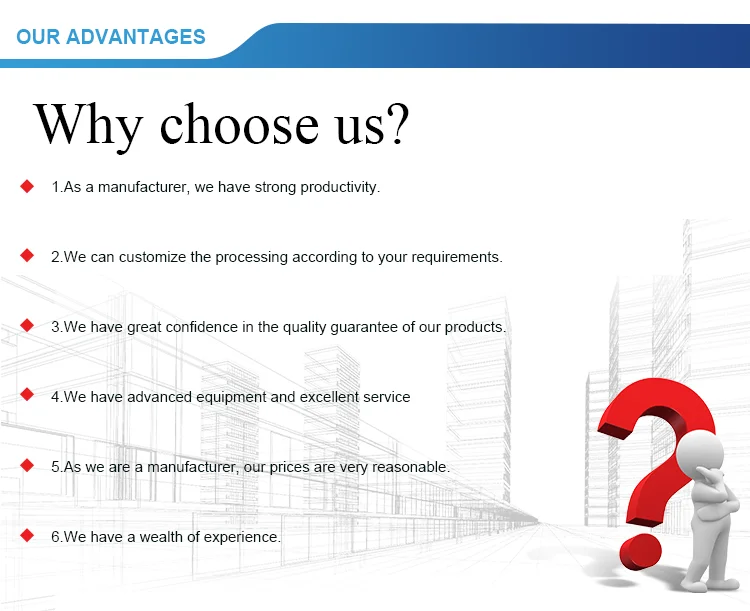 OUR ADVANTAGES

Why choose us?

1.As a manufacturer, we have strong productivity.

2.We can customize the processing according to your requirements.

3.We have great confidence in the quality guarantee of our products.

4.We have advanced equipment and excellent service

5.As we are a manufacturer, our prices are very reasonable.

6.We have a wealth of experience.